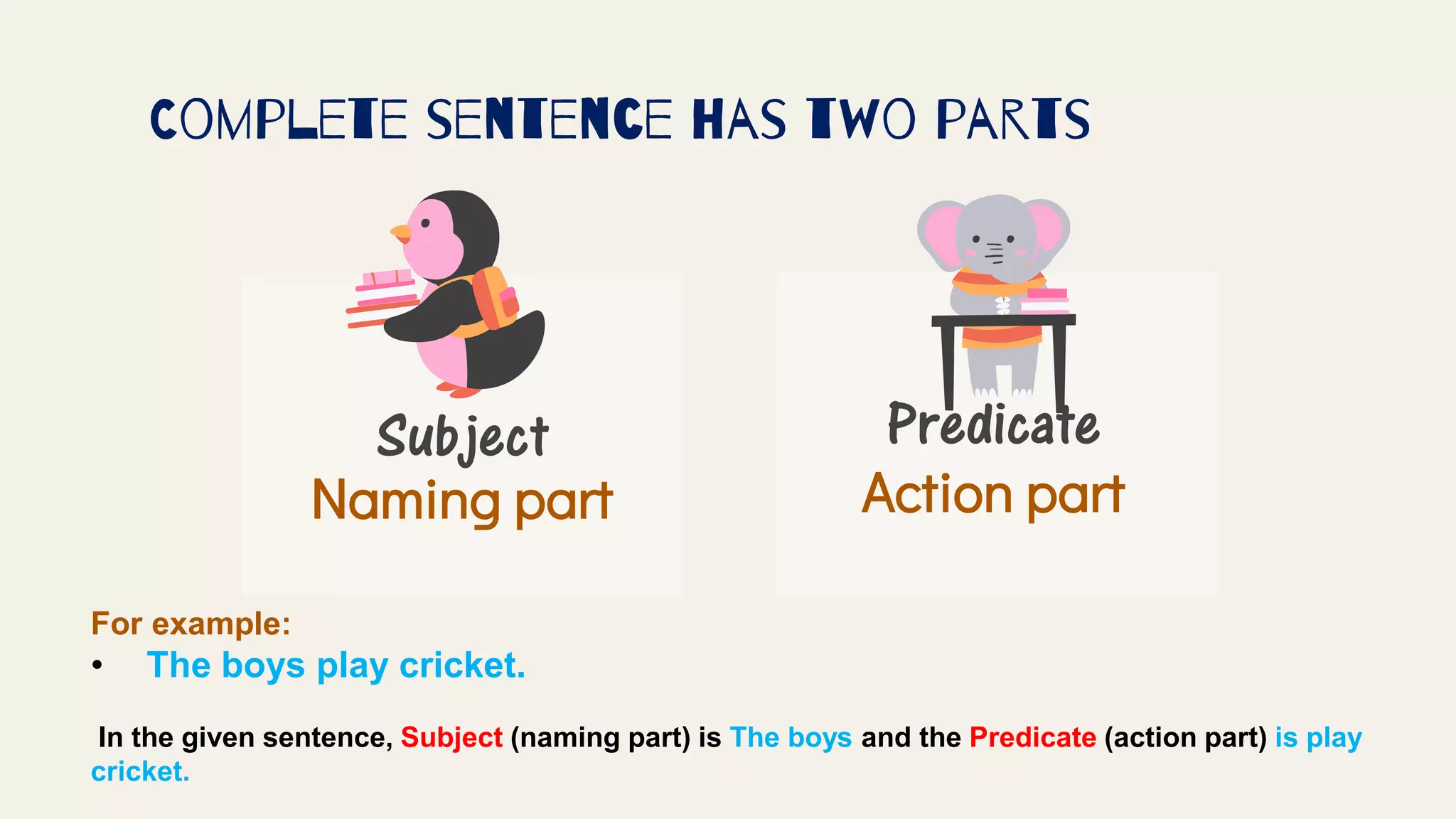 COMPLETE SENTENCE HAS TWO PARTS

Subject
Naming part

Predicate
Action part

For example:
• The boys play cricket.

In the given sentence, Subject (naming part) is The boys and the Predicate (action part) is play cricket.